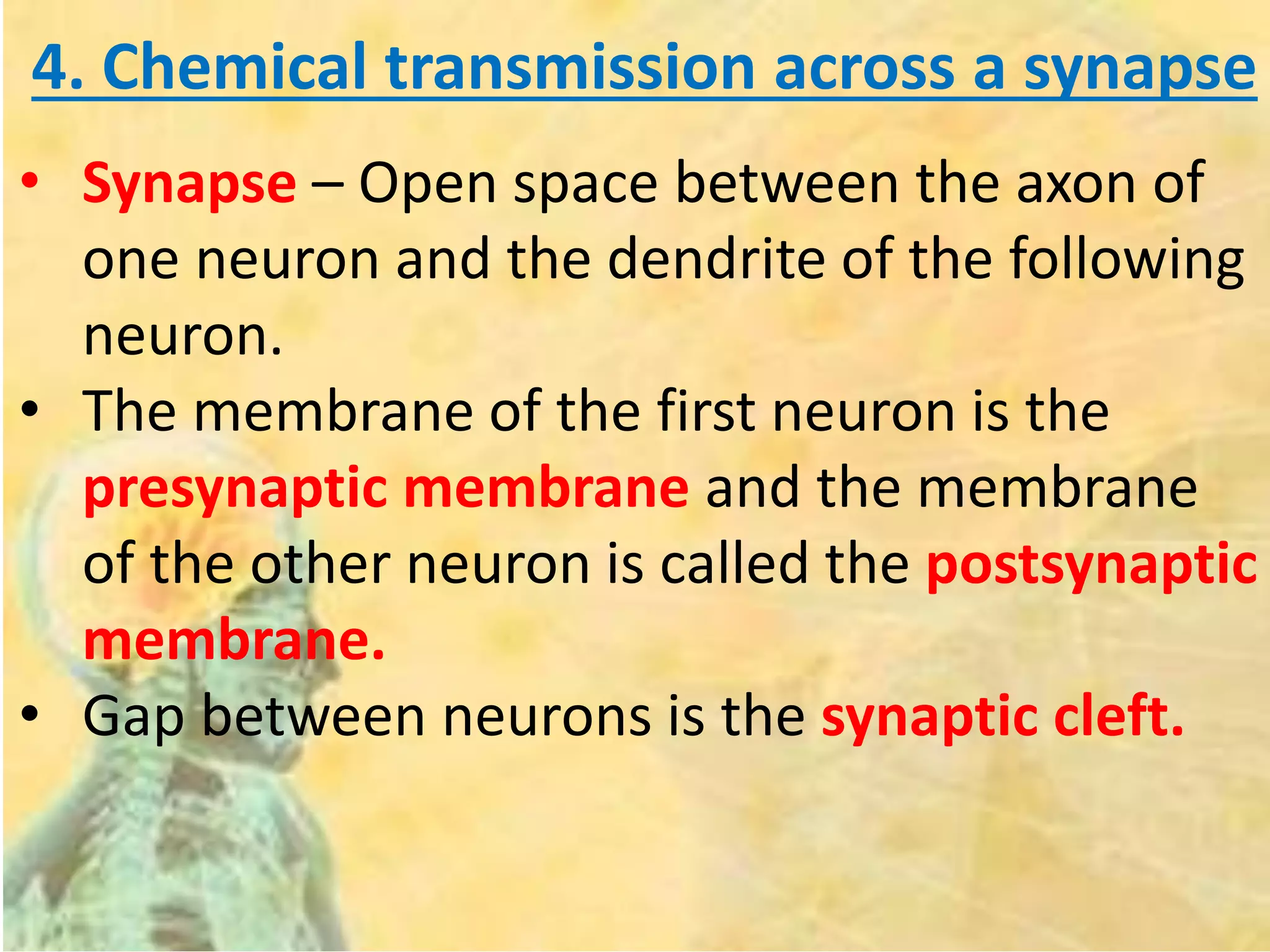 4. Chemical transmission across a synapse

• Synapse – Open space between the axon of one neuron and the dendrite of the following neuron.
• The membrane of the first neuron is the presynaptic membrane and the membrane of the other neuron is called the postsynaptic membrane.
• Gap between neurons is the synaptic cleft.